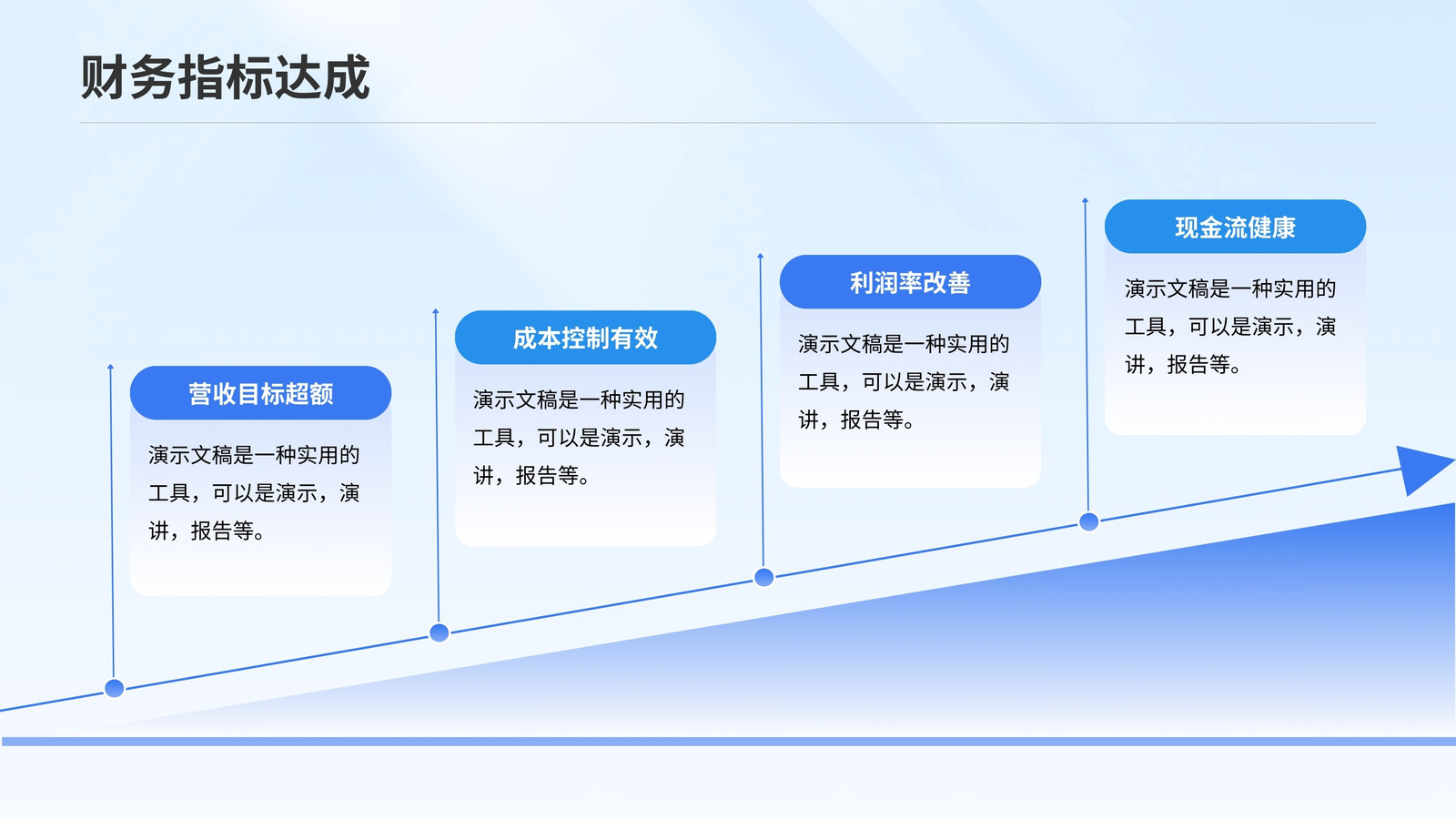 财务指标达成

营收目标超额

演示文稿是一种实用的工具，可以是演示，演讲，报告等。

成本控制有效

演示文稿是一种实用的工具，可以是演示，演讲，报告等。

利润率改善

演示文稿是一种实用的工具，可以是演示，演讲，报告等。

现金流健康

演示文稿是一种实用的工具，可以是演示，演讲，报告等。